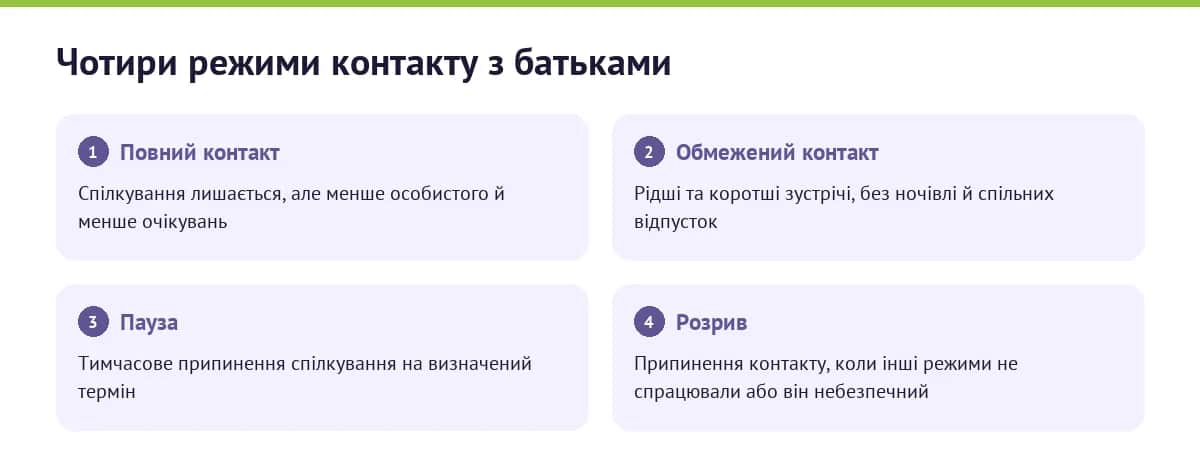 Чотири режими контакту з батьками

1 Повний контакт

Спілкування лишається, але менше особистого й менше очікувань

2 Обмежений контакт

Рідші та коротші зустрічі, без ночівлі й спільних відпусток

3 Пауза

Тимчасове припинення спілкування на визначений термін

4 Розрив

Припинення контакту, коли інші режими не спрацювали або він небезпечний